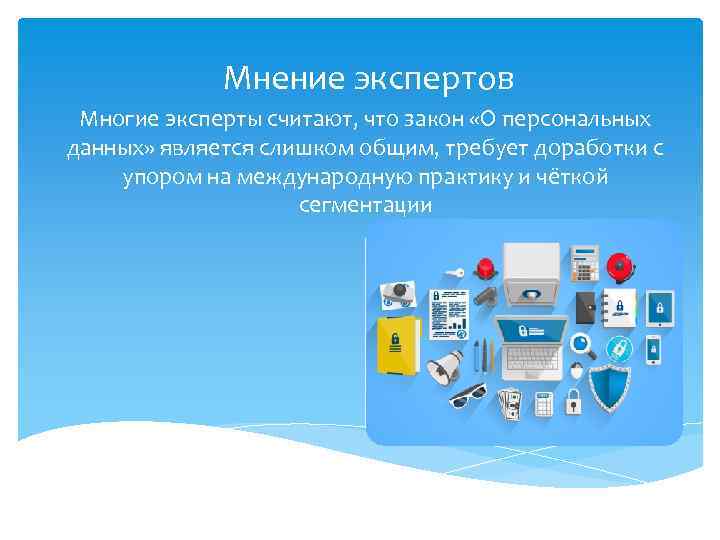 Мнение экспертов

Многие эксперты считают, что закон «О персональных данных» является слишком общим, требует доработки с упором на международную практику и чёткой сегментации